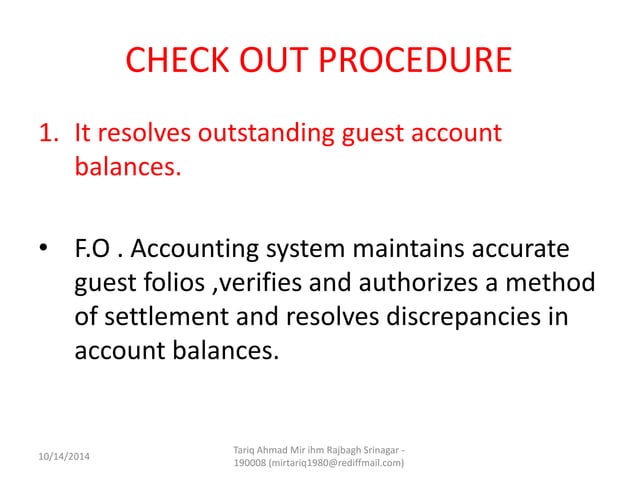 CHECK OUT PROCEDURE

1. It resolves outstanding guest account balances.

• F.O . Accounting system maintains accurate guest folios ,verifies and authorizes a method of settlement and resolves discrepancies in account balances.

10/14/2014

Tariq Ahmad Mir ihm Rajbagh Srinagar - 190008 (mirtariq1980@rediffmail.com)